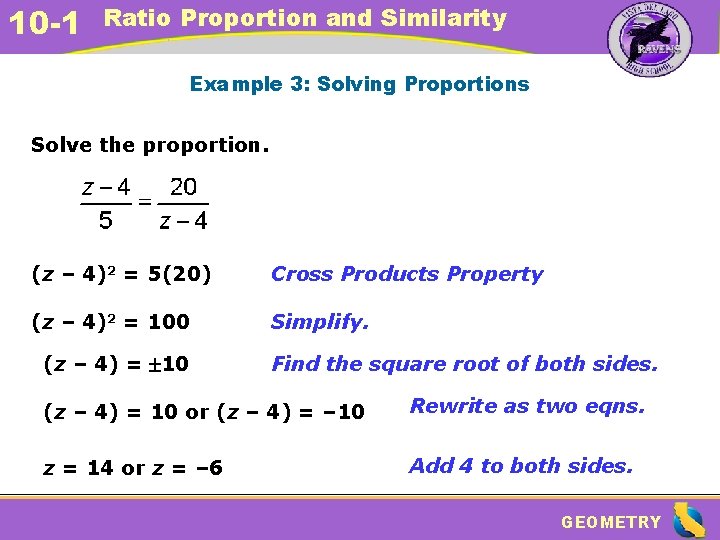 10-1 Ratio Proportion and Similarity

VISTA DEL LAGO RAVENS HIGH SCHOOL

Example 3: Solving Proportions

Solve the proportion.

$\frac{z-4}{5} = \frac{20}{z-4}$

$(z - 4)^2 = 5(20)$ Cross Products Property

$(z - 4)^2 = 100$ Simplify.

$(z - 4) = \pm 10$ Find the square root of both sides.

$(z - 4) = 10$ or $(z - 4) = -10$ Rewrite as two eqns.

$z = 14$ or $z = -6$ Add 4 to both sides.

GEOMETRY